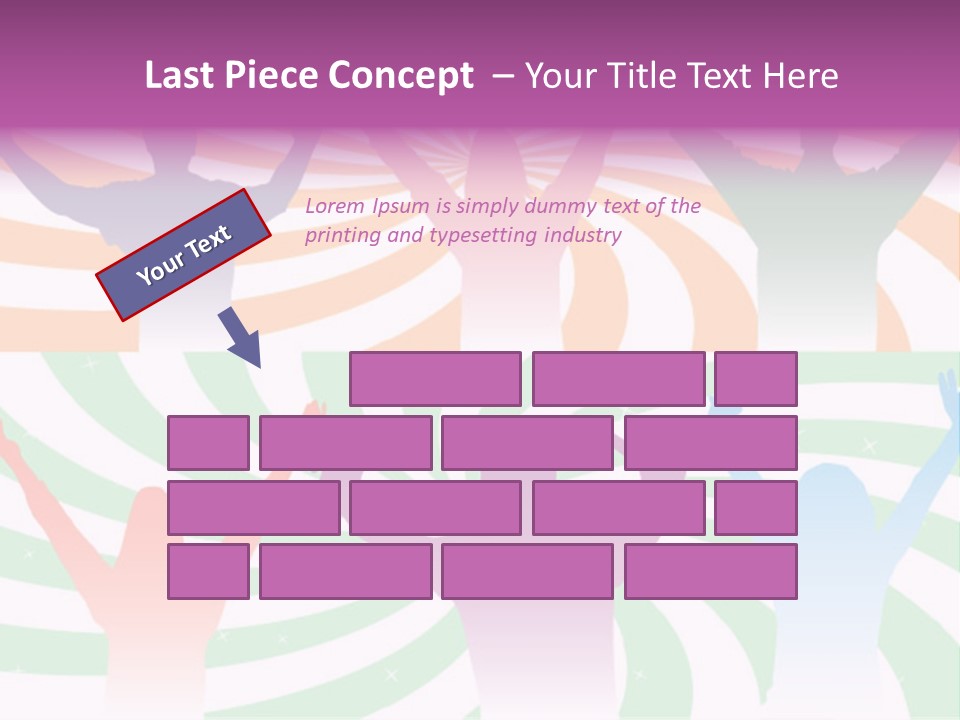 Last Piece Concept – Your Title Text Here

Your Text

Lorem Ipsum is simply dummy text of the printing and typesetting industry